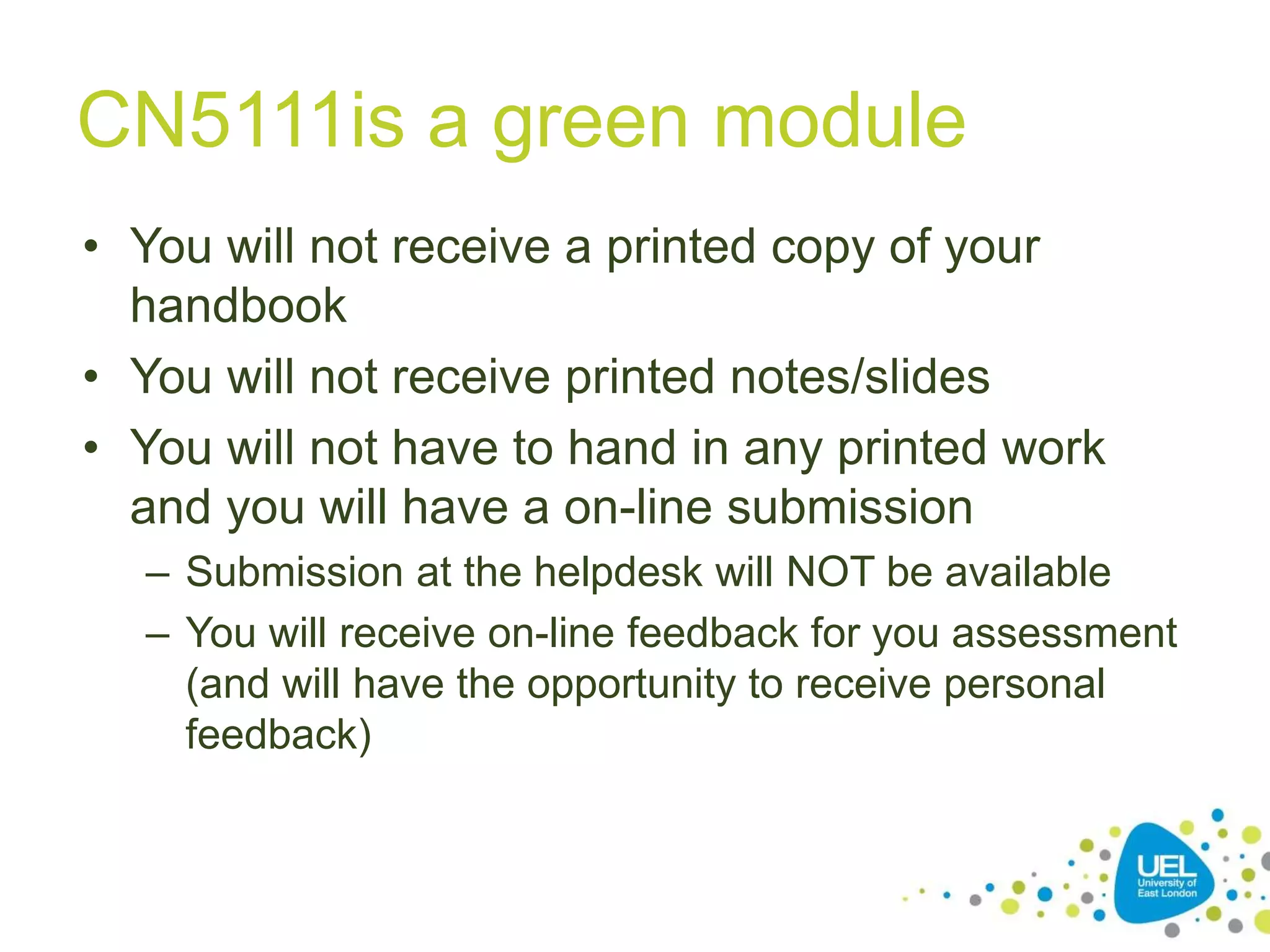 CN5111is a green module

• You will not receive a printed copy of your handbook
• You will not receive printed notes/slides
• You will not have to hand in any printed work and you will have a on-line submission
– Submission at the helpdesk will NOT be available
– You will receive on-line feedback for you assessment (and will have the opportunity to receive personal feedback)

UEL
University of East London